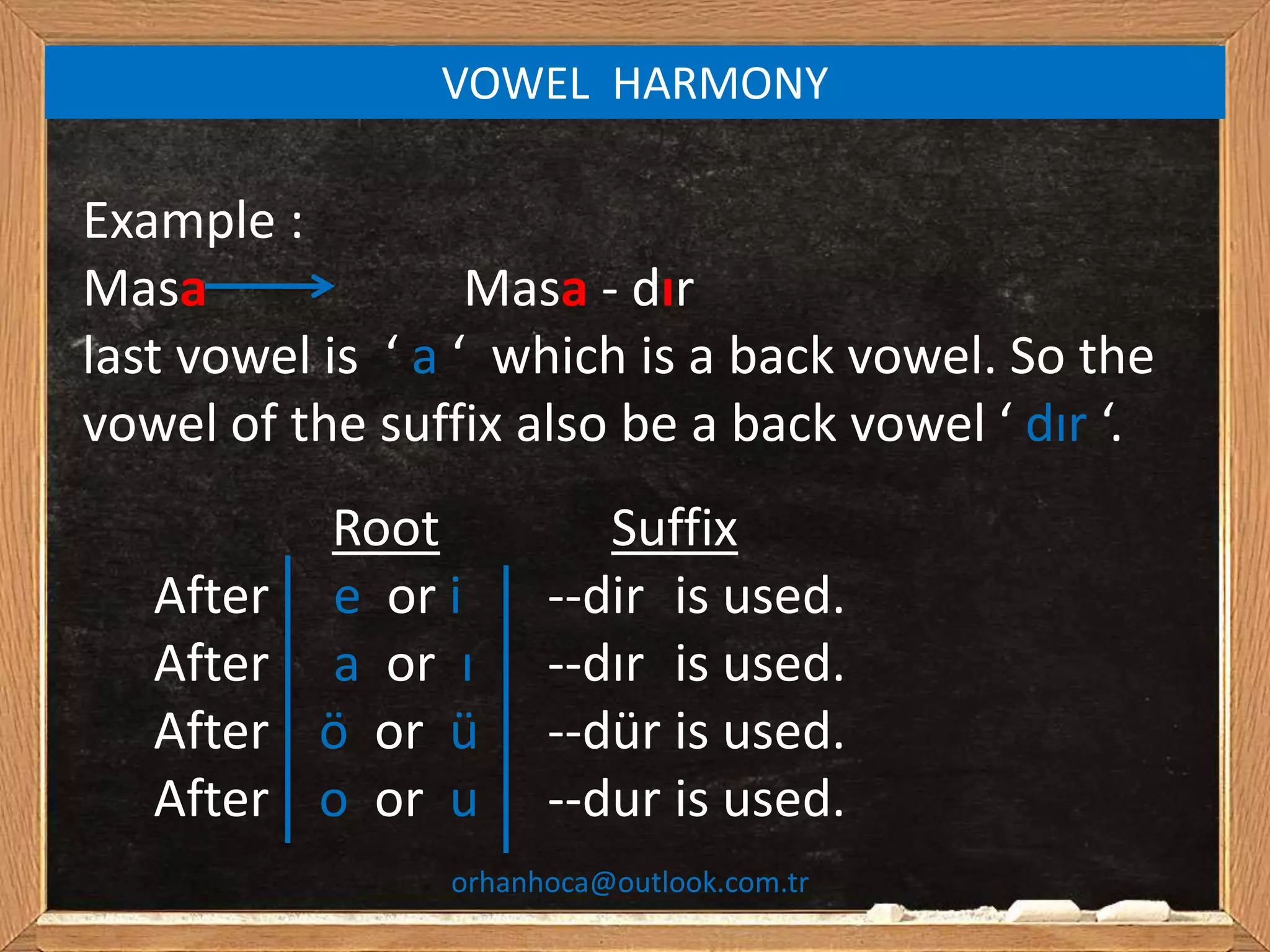 VOWEL HARMONY

Example :
Masa → Masa - dır
last vowel is ‘ a ‘ which is a back vowel. So the vowel of the suffix also be a back vowel ‘ dır ‘.

| | Root | Suffix |
|---|---|---|
| After | e or i | --dir is used. |
| After | a or ı | --dır is used. |
| After | ö or ü | --dür is used. |
| After | o or u | --dur is used. |

orhanhoca@outlook.com.tr